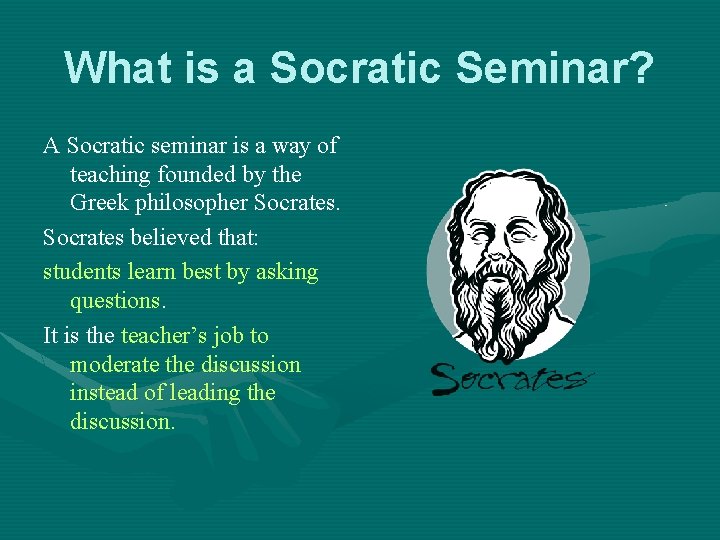 What is a Socratic Seminar?

A Socratic seminar is a way of teaching founded by the Greek philosopher Socrates.

Socrates believed that:

students learn best by asking questions.

It is the teacher's job to moderate the discussion instead of leading the discussion.

Socrates